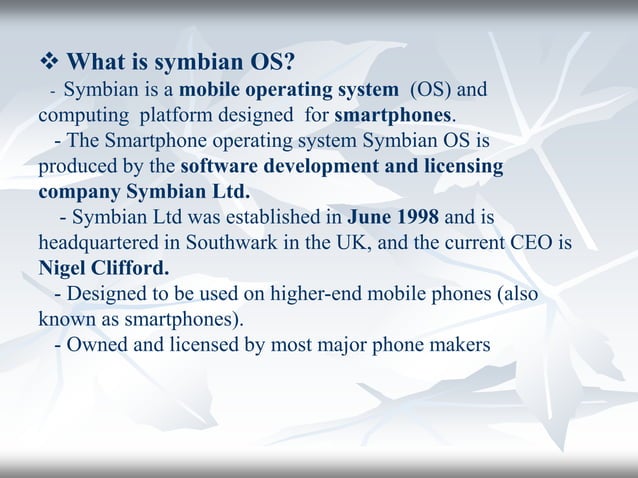 ❖ What is symbian OS?

- Symbian is a mobile operating system (OS) and computing platform designed for smartphones.

- The Smartphone operating system Symbian OS is produced by the software development and licensing company Symbian Ltd.

- Symbian Ltd was established in June 1998 and is headquartered in Southwark in the UK, and the current CEO is Nigel Clifford.

- Designed to be used on higher-end mobile phones (also known as smartphones).

- Owned and licensed by most major phone makers